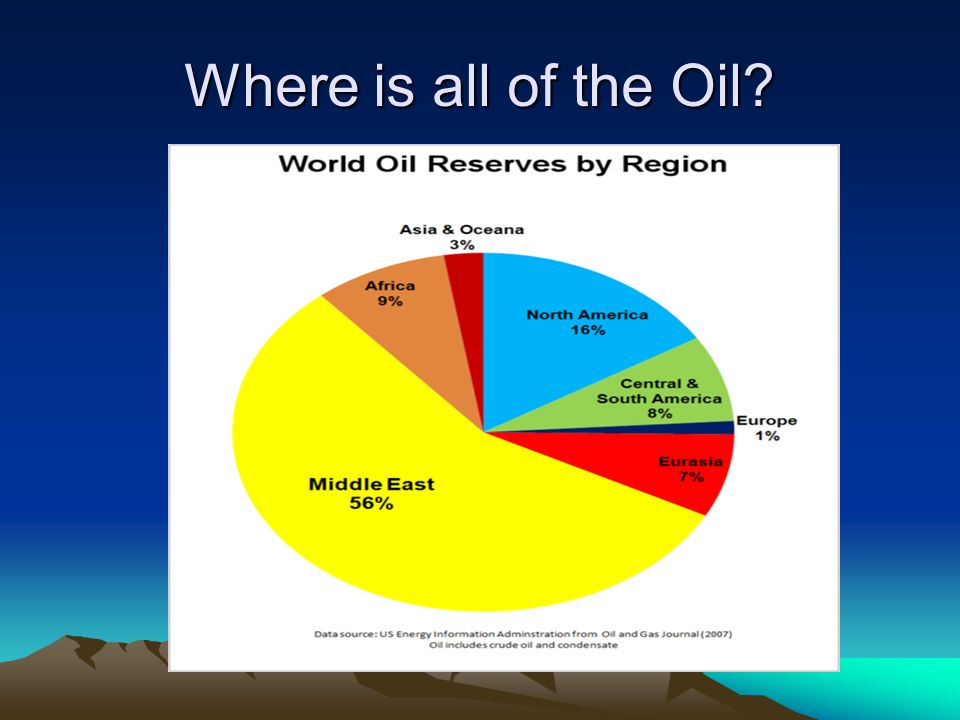 Where is all of the Oil?

World Oil Reserves by Region

Asia & Oceana
3%

Africa
9%

North America
16%

Central & South America
8%

Europe
1%

Eurasia
7%

Middle East
56%

Data source: US Energy Information Adminstration from Oil and Gas Journal (2007)
Oil includes crude oil and condensate